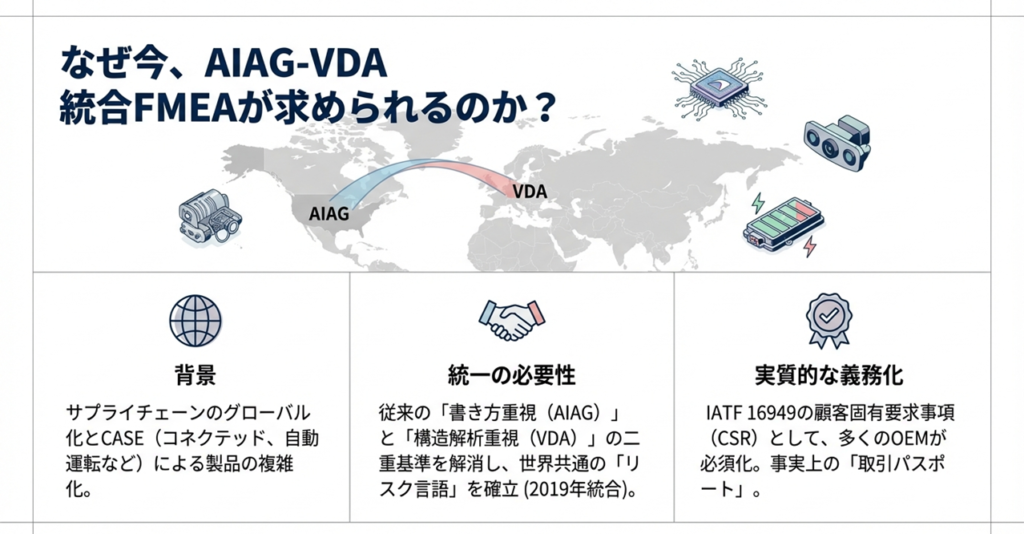 なぜ今、AIAG-VDA
統合FMEAが求められるのか？

AIAG

VDA

背景

サプライチェーンのグローバル化とCASE（コネクテッド、自動運転など）による製品の複雑化。

統一の必要性

従来の「書き方重視（AIAG）」と「構造解析重視（VDA）」の二重基準を解消し、世界共通の「リスク言語」を確立 (2019年統合)。

実質的な義務化

IATF 16949の顧客固有要求事項（CSR）として、多くのOEMが必須化。事実上の「取引パスポート」。